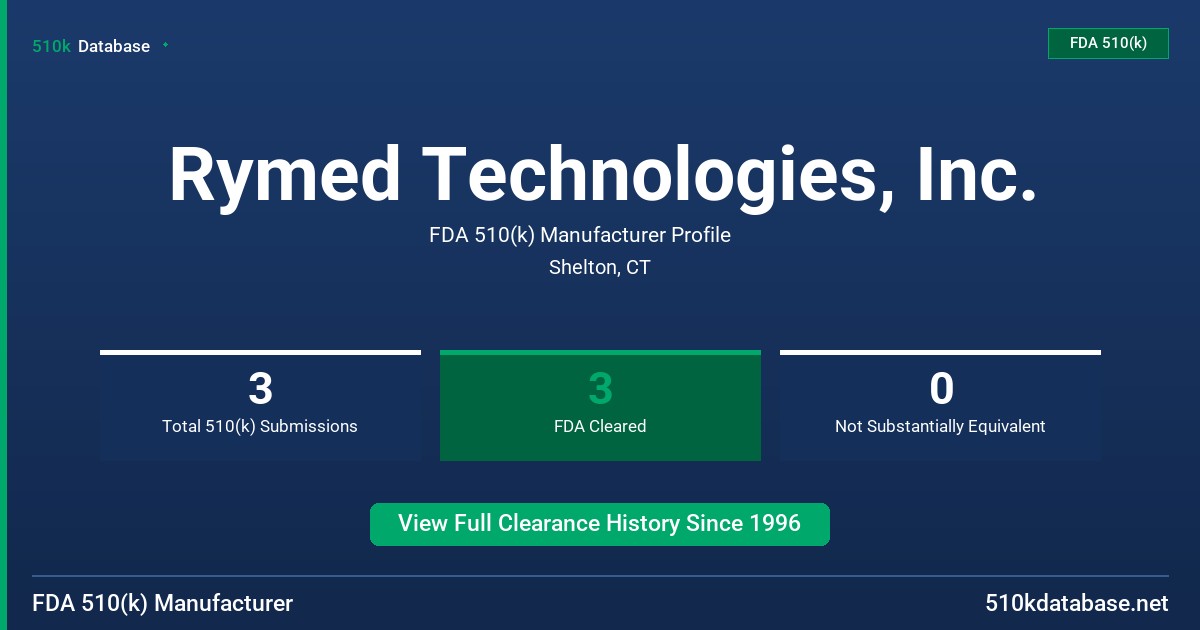 510k Database

FDA 510(k)

Rymed Technologies, Inc.

FDA 510(k) Manufacturer Profile

Shelton, CT

3
Total 510(k) Submissions

3
FDA Cleared

0
Not Substantially Equivalent

View Full Clearance History Since 1996

FDA 510(k) Manufacturer

510kdatabase.net